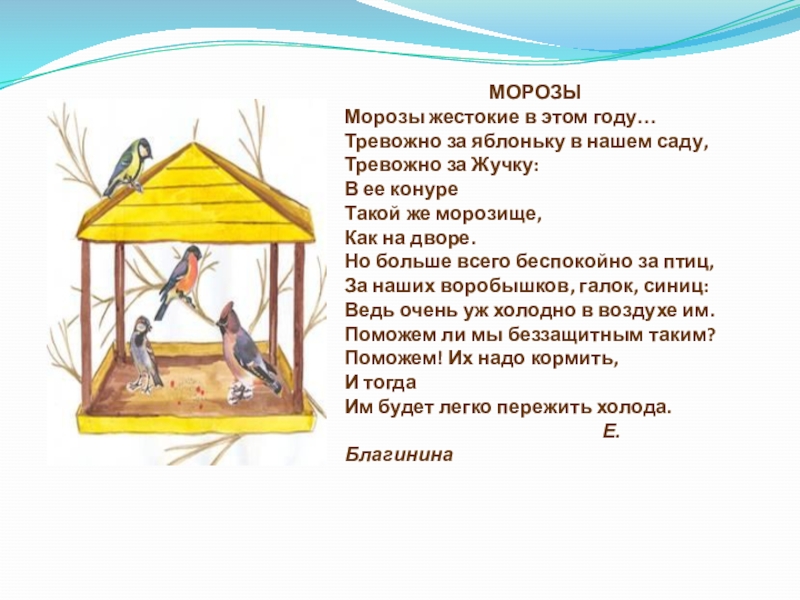 МОРОЗЫ
Морозы жестокие в этом году…
Тревожно за яблоньку в нашем саду,
Тревожно за Жучку:
В ее конуре
Такой же морозище,
Как на дворе.
Но больше всего беспокойно за птиц,
За наших воробышков, галок, синиц:
Ведь очень уж холодно в воздухе им.
Поможем ли мы беззащитным таким?
Поможем! Их надо кормить,
И тогда
Им будет легко пережить холода.
Е. Благинина